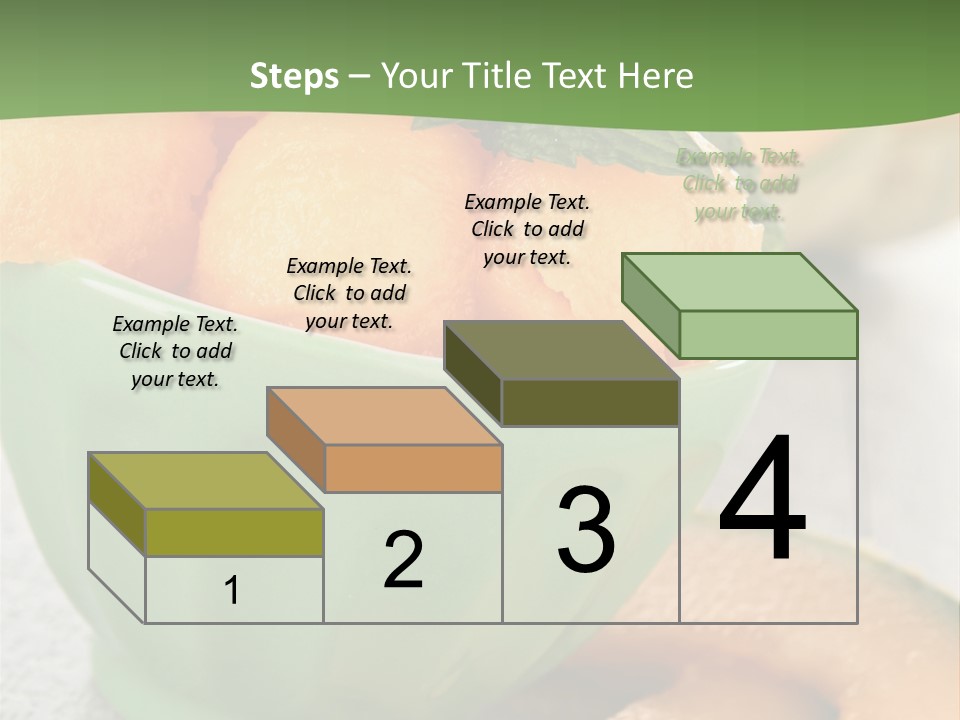 Steps – Your Title Text Here

Example Text. Click to add your text.

Example Text. Click to add your text.

Example Text. Click to add your text.

Example Text. Click to add your text.

1

2

3

4